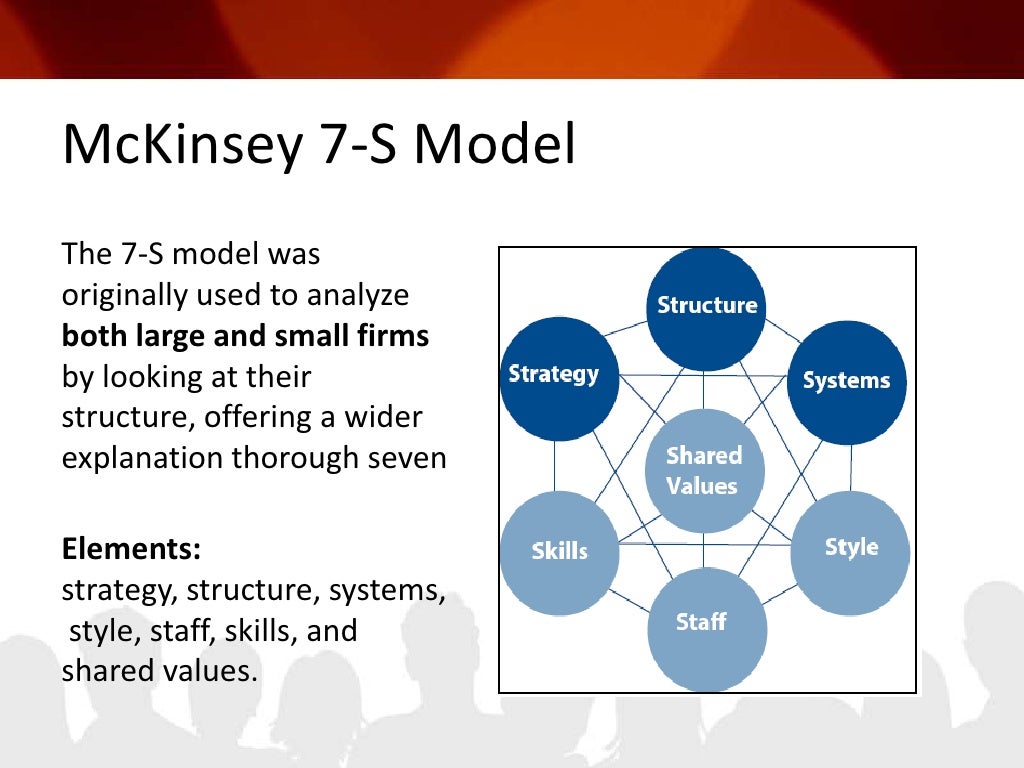 McKinsey 7-S Model

The 7-S model was originally used to analyze both large and small firms by looking at their structure, offering a wider explanation thorough seven

Elements:
strategy, structure, systems, style, staff, skills, and shared values.

Structure
Strategy
Systems
Shared Values
Skills
Style
Staff